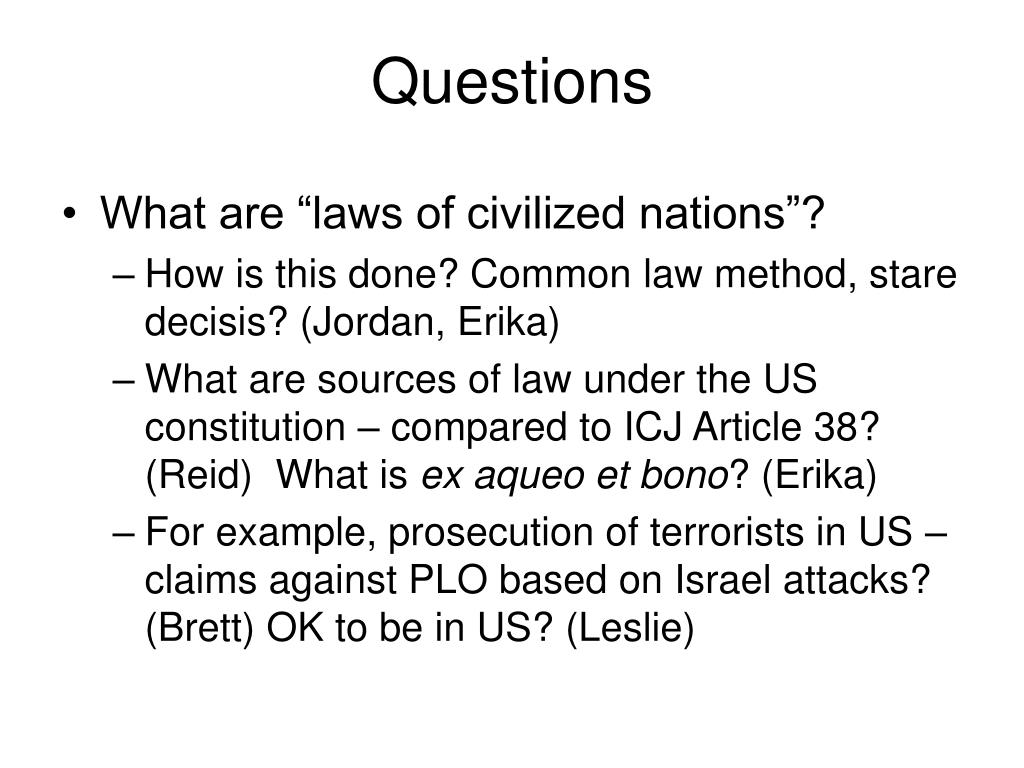 Questions

• What are “laws of civilized nations”?
– How is this done? Common law method, stare decisis? (Jordan, Erika)
– What are sources of law under the US constitution – compared to ICJ Article 38? (Reid) What is ex aqueo et bono? (Erika)
– For example, prosecution of terrorists in US – claims against PLO based on Israel attacks? (Brett) OK to be in US? (Leslie)